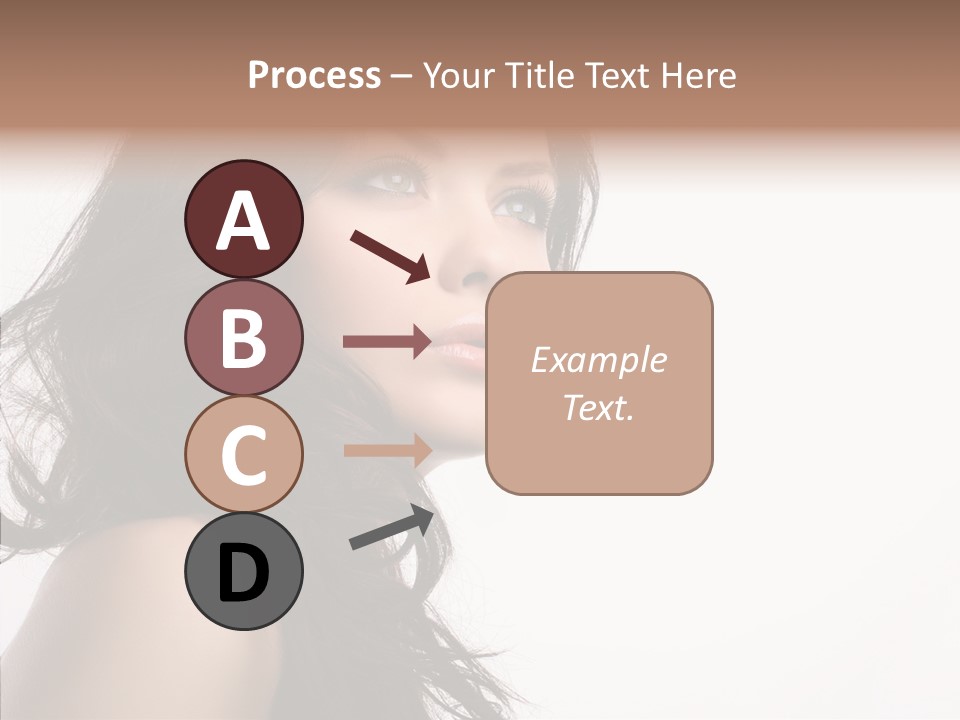 Process – Your Title Text Here

A

B

C

D

Example Text.